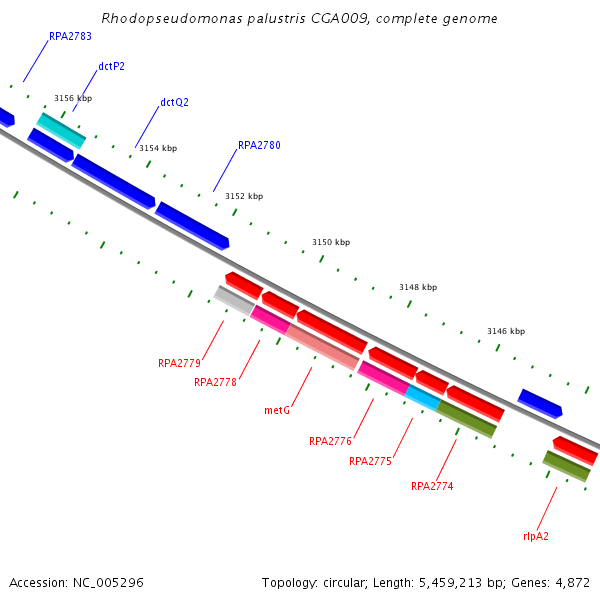 Rhodopseudomonas palustris CGA009, complete genome

RPA2783

dctP2

3156 kbp

dctQ2

3154 kbp

RPA2780

3152 kbp

3150 kbp

3148 kbp

3146 kbp

RPA2779

RPA2778

metG

RPA2776

RPA2775

RPA2774

rlpA2

Accession: NC_005296

Topology: circular; Length: 5,459,213 bp; Genes: 4,872